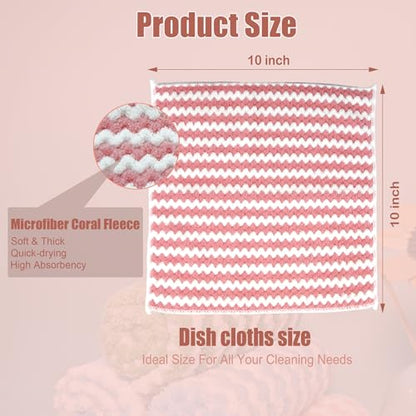 Product Size

10 inch

10 inch

Microfiber Coral Fleece

Soft & Thick
Quick-drying
High Absorbency

Dish cloths size

Ideal Size For All Your Cleaning Needs